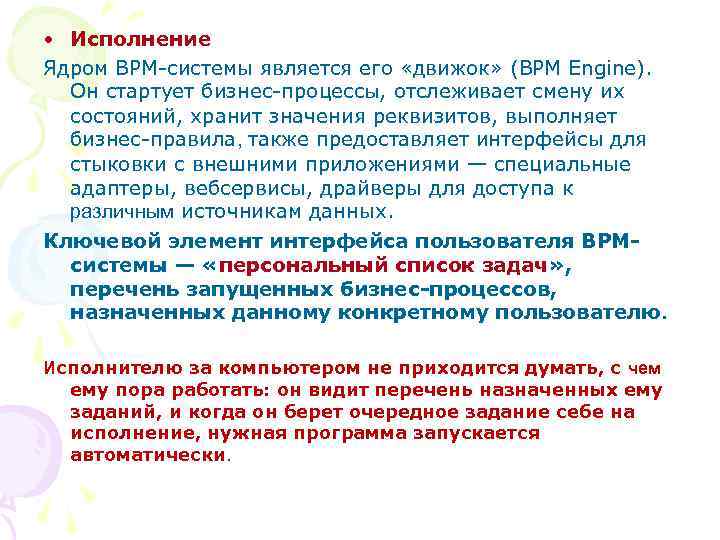 • Исполнение

Ядром BPM-системы является его «движок» (BPM Engine). Он стартует бизнес-процессы, отслеживает смену их состояний, хранит значения реквизитов, выполняет бизнес-правила, также предоставляет интерфейсы для стыковки с внешними приложениями — специальные адаптеры, вебсервисы, драйверы для доступа к различным источникам данных.

Ключевой элемент интерфейса пользователя BPM-системы — «персональный список задач», перечень запущенных бизнес-процессов, назначенных данному конкретному пользователю.

Исполнителю за компьютером не приходится думать, с чем ему пора работать: он видит перечень назначенных ему заданий, и когда он берет очередное задание себе на исполнение, нужная программа запускается автоматически.